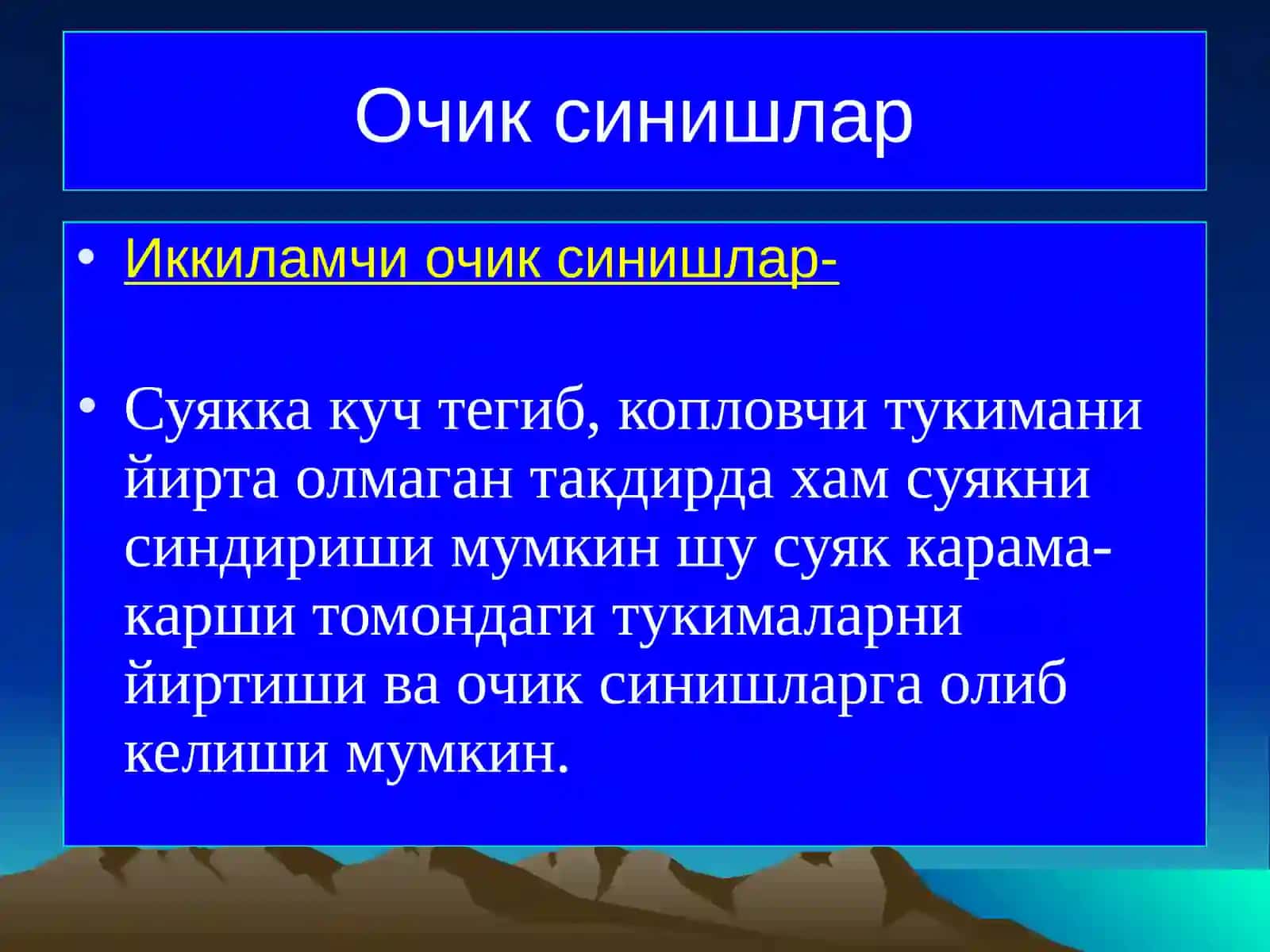 Очик синишлар

• Иккиламчи очик синишлар-

• Суякка куч тегиб, копловчи тукимани йирта олмаган такдирда хам суякни синдириши мумкин шу суяк карама-карши томондаги тукималарни йиртиши ва очик синишларга олиб келиши мумкин.